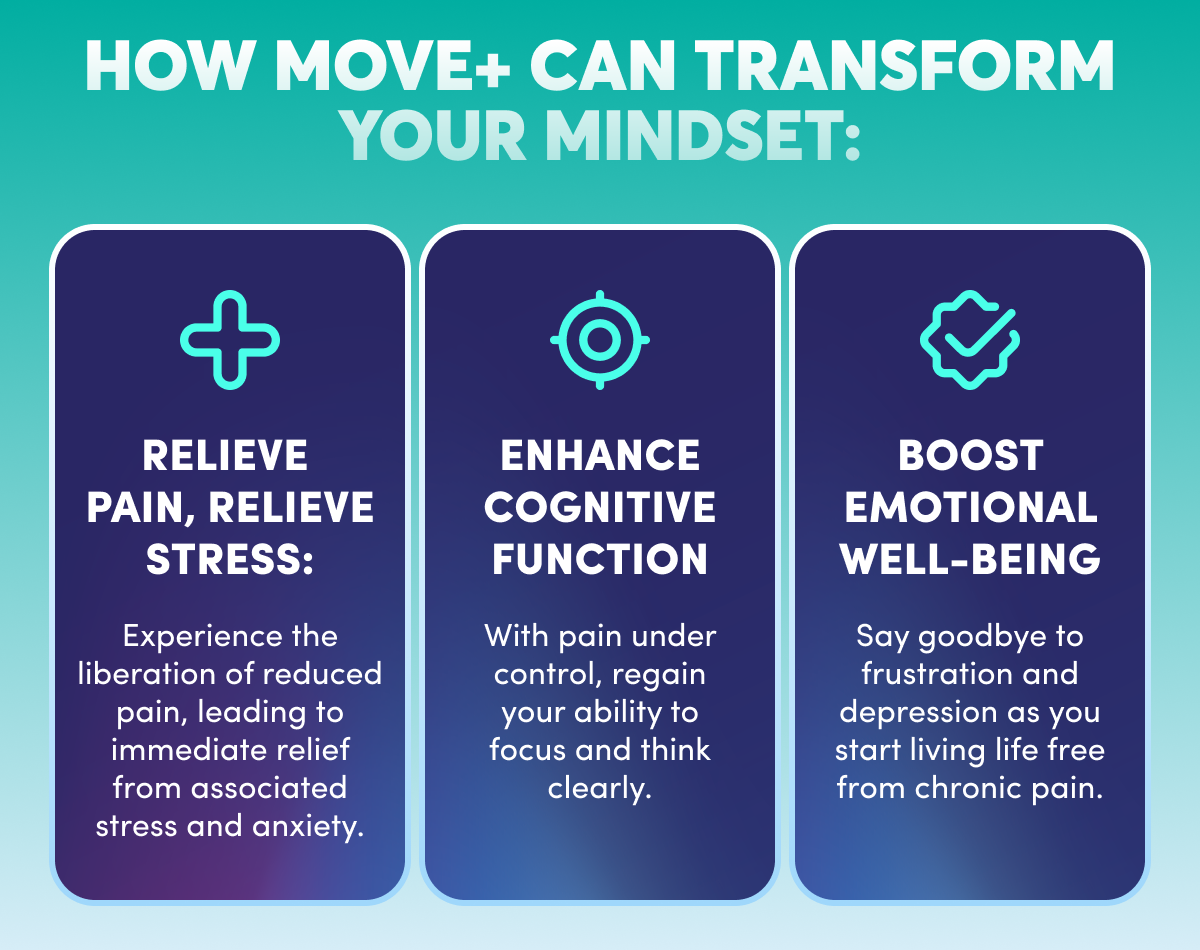 HOW MOVE+ CAN TRANSFORM YOUR MINDSET:

RELIEVE PAIN, RELIEVE STRESS:

Experience the liberation of reduced pain, leading to immediate relief from associated stress and anxiety.

ENHANCE COGNITIVE FUNCTION

With pain under control, regain your ability to focus and think clearly.

BOOST EMOTIONAL WELL-BEING

Say goodbye to frustration and depression as you start living life free from chronic pain.